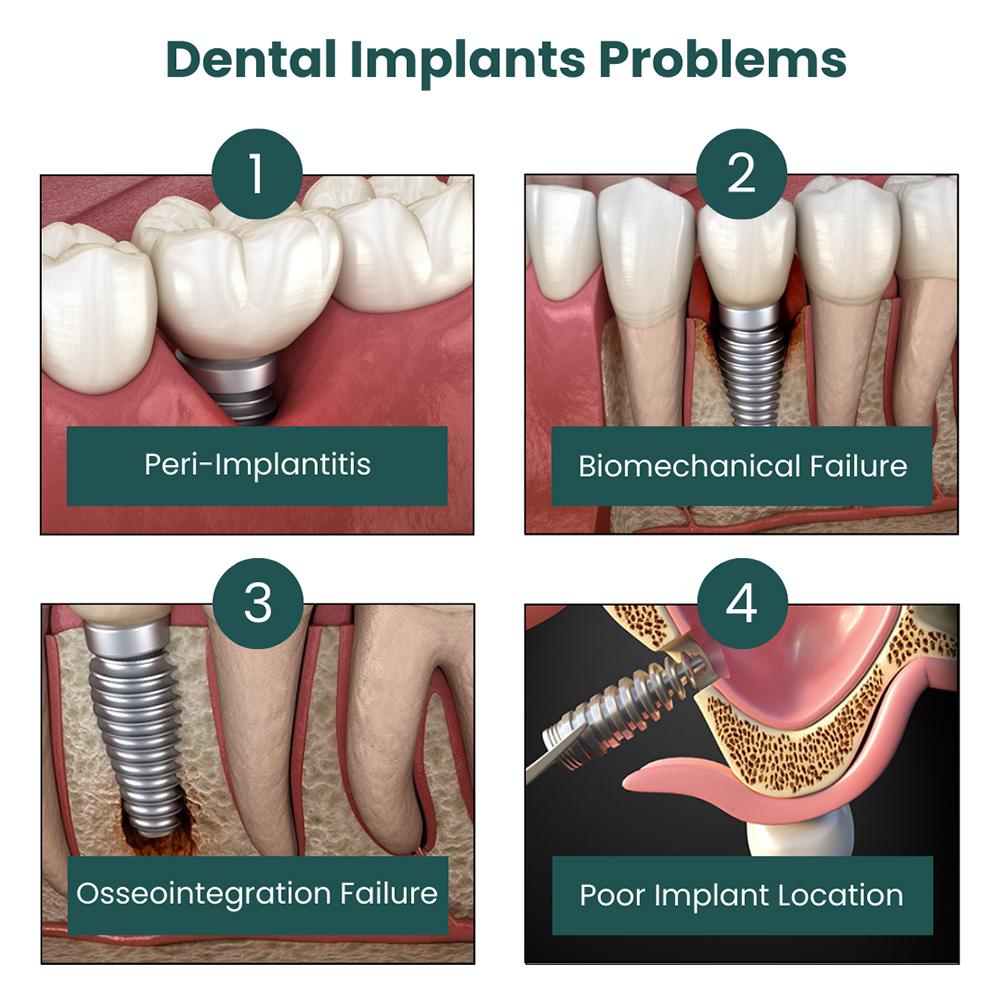 Dental Implants Problems

1

Peri-Implantitis

2

Biomechanical Failure

3

Osseointegration Failure

4

Poor Implant Location